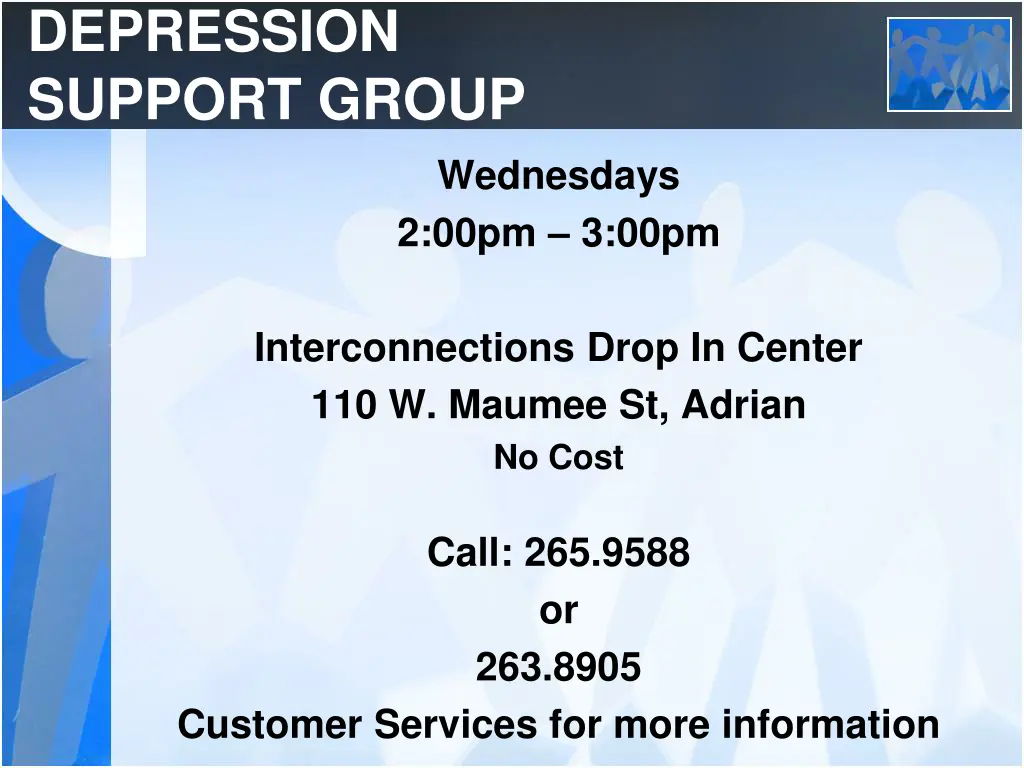 DEPRESSION SUPPORT GROUP

Wednesdays
2:00pm – 3:00pm

Interconnections Drop In Center
110 W. Maumee St, Adrian
No Cost

Call: 265.9588
or
263.8905
Customer Services for more information